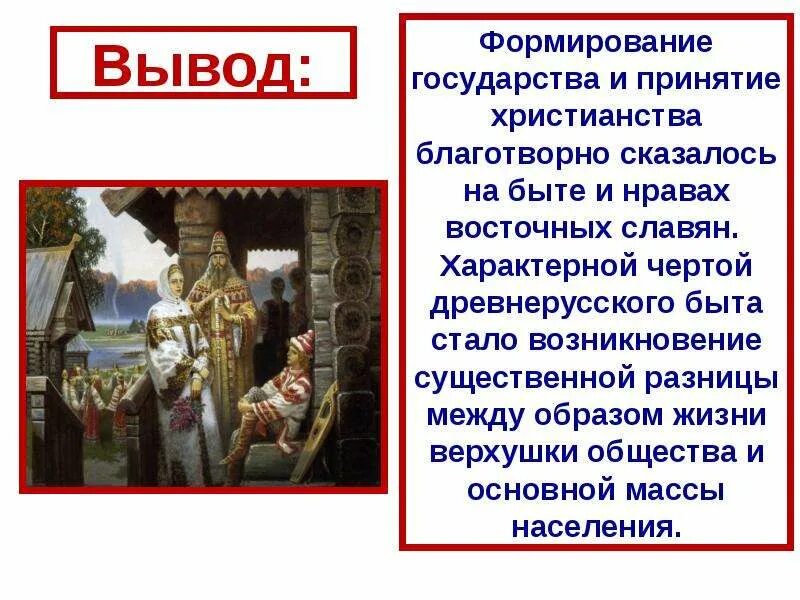 Вывод:

Формирование государства и принятие христианства благотворно сказалось на быте и нравах восточных славян. Характерной чертой древнерусского быта стало возникновение существенной разницы между образом жизни верхушки общества и основной массы населения.